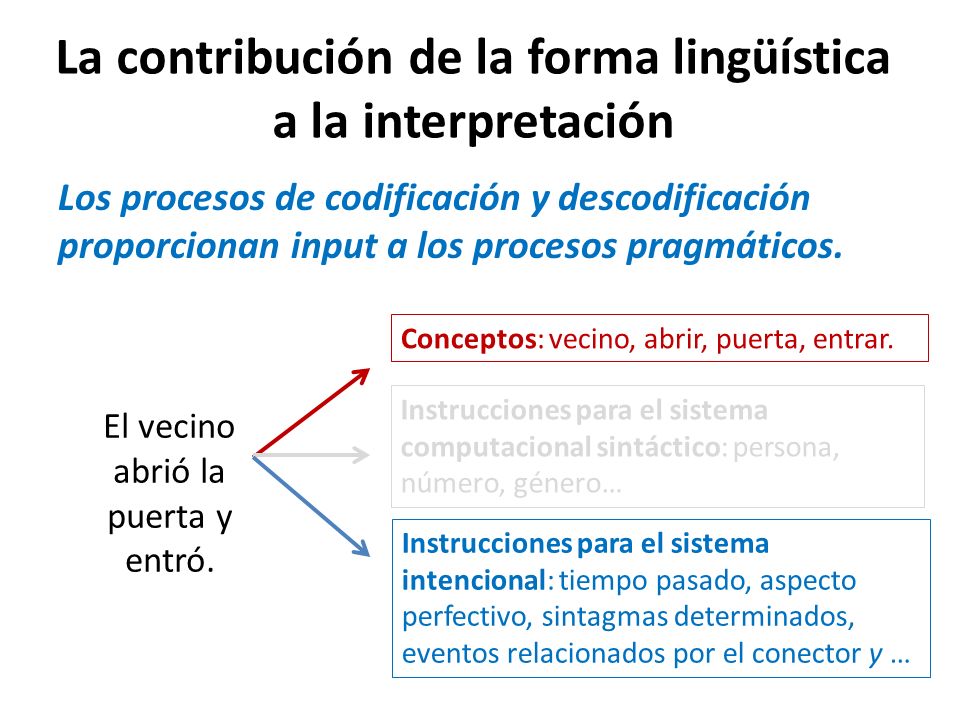 La contribución de la forma lingüística a la interpretación

Los procesos de codificación y descodificación proporcionan input a los procesos pragmáticos.

El vecino abrió la puerta y entró.

Conceptos: vecino, abrir, puerta, entrar.

Instrucciones para el sistema computacional sintáctico: persona, número, género…

Instrucciones para el sistema intencional: tiempo pasado, aspecto perfectivo, sintagmas determinados, eventos relacionados por el conector y …